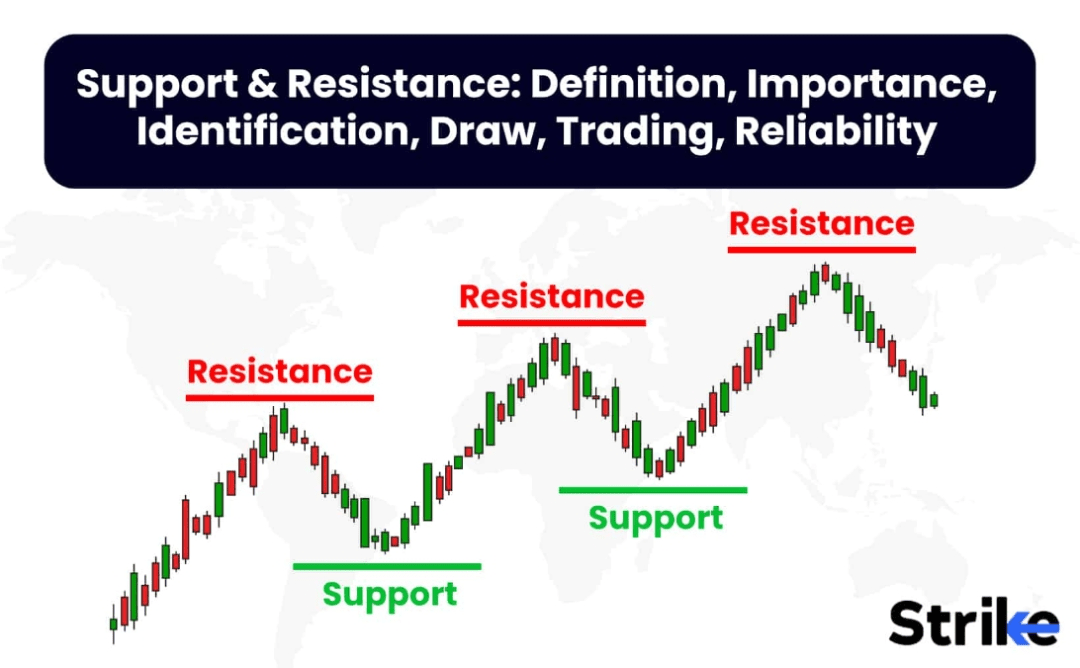 Support & Resistance: Definition, Importance, Identification, Draw, Trading, Reliability

Resistance

Resistance

Resistance

Support

Support

Strike